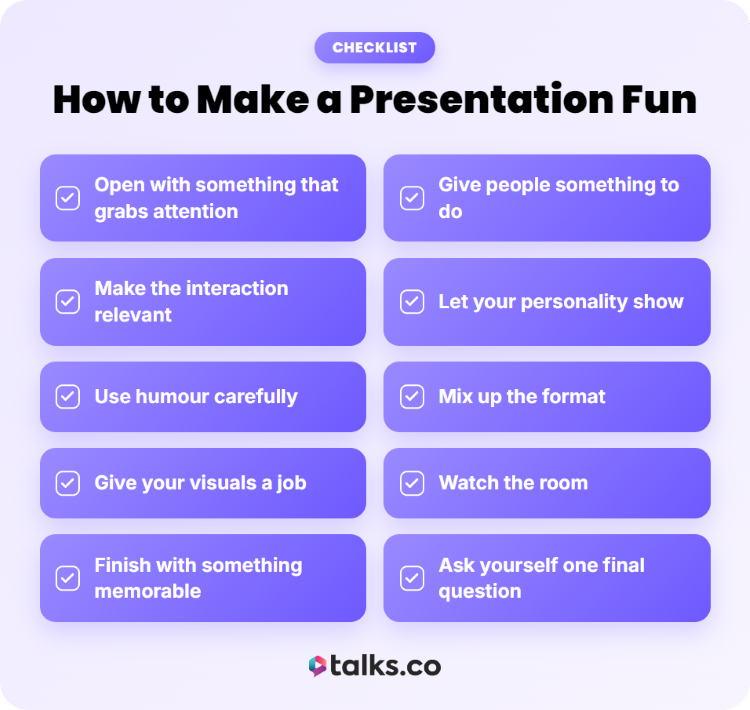 CHECKLIST

How to Make a Presentation Fun

Open with something that grabs attention

Make the interaction relevant

Use humour carefully

Give your visuals a job

Finish with something memorable

Give people something to do

Let your personality show

Mix up the format

Watch the room

Ask yourself one final question

talks.co